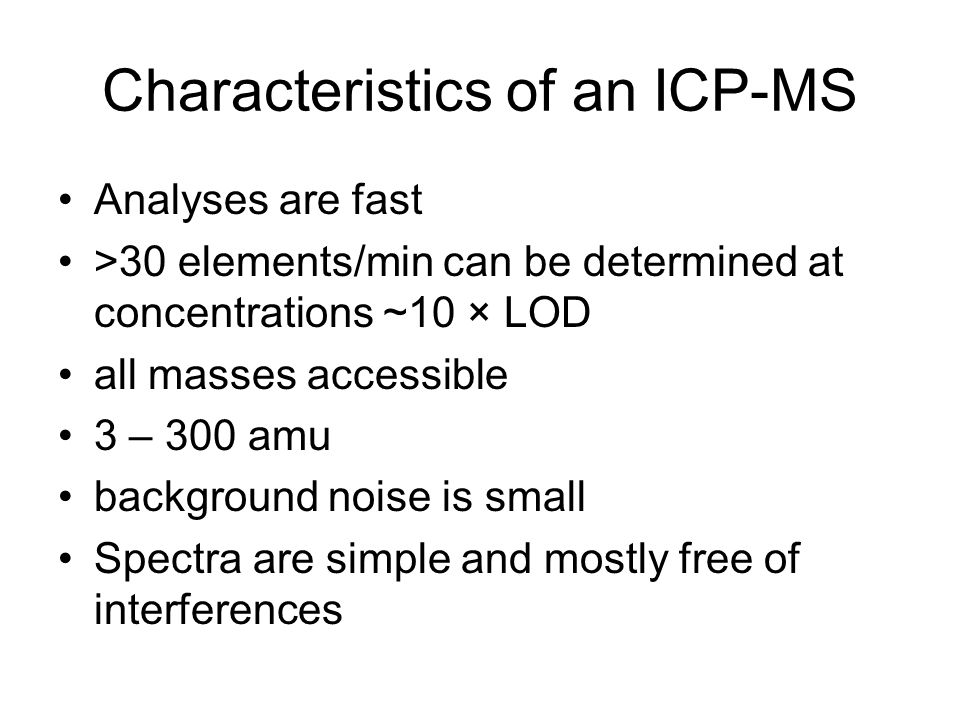 Characteristics of an ICP-MS

• Analyses are fast
• >30 elements/min can be determined at concentrations ~10 × LOD
• all masses accessible
• 3 – 300 amu
• background noise is small
• Spectra are simple and mostly free of interferences